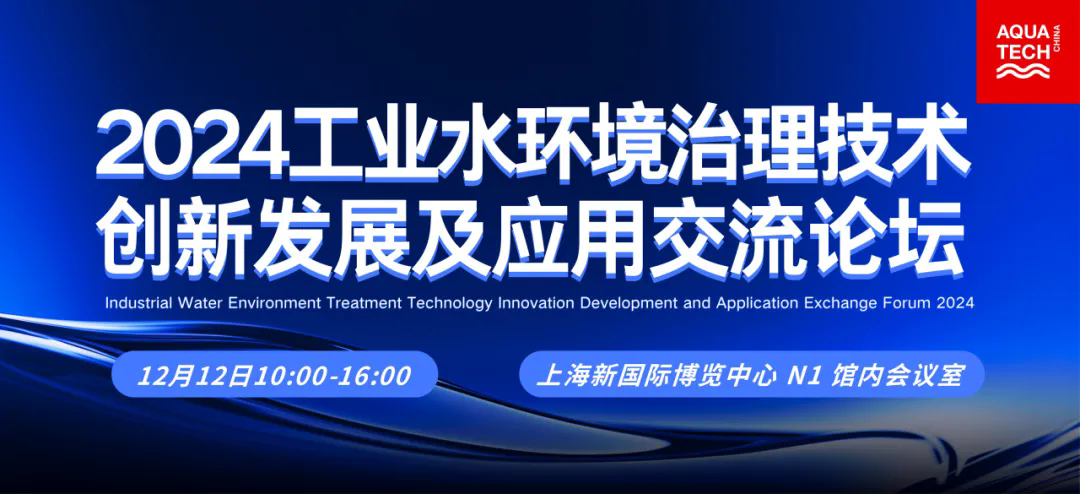 AQUA TECH CHINA

2024工业水环境治理技术创新发展及应用交流论坛

Industrial Water Environment Treatment Technology Innovation Development and Application Exchange Forum 2024

12月12日10:00-16:00

上海新国际博览中心 N1 馆内会议室